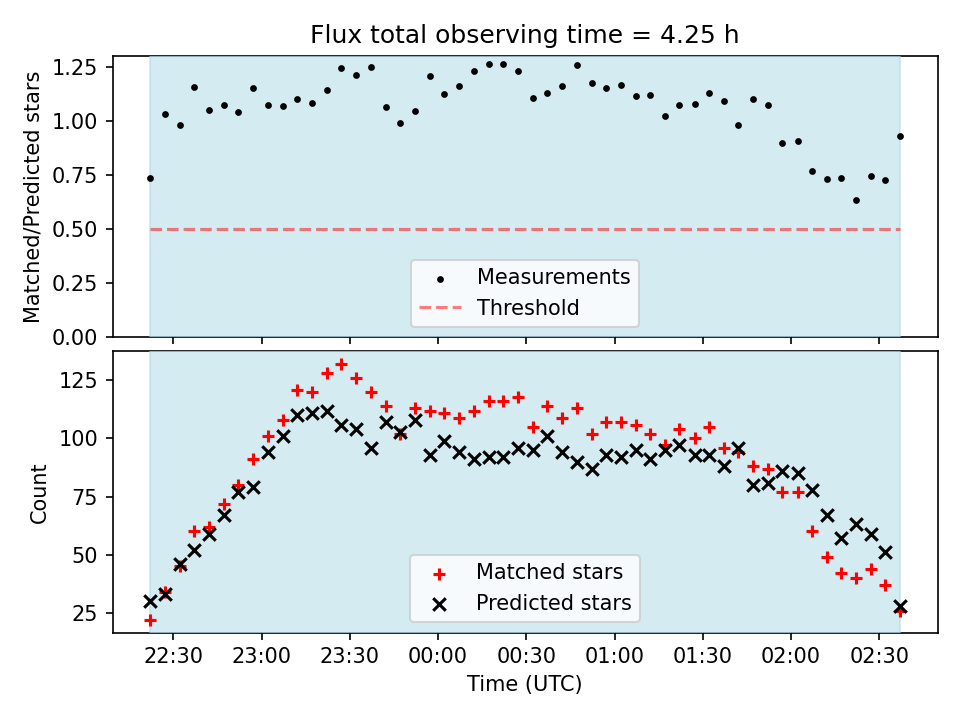 Flux total observing time = 4.25 h

Matched/Predicted stars

1.25
1.00
0.75
0.50
0.25
0.00

Measurements
Threshold

Count

125
100
75
50
25

Matched stars
Predicted stars

22:30
23:00
23:30
00:00
00:30
01:00
01:30
02:00
02:30

Time (UTC)